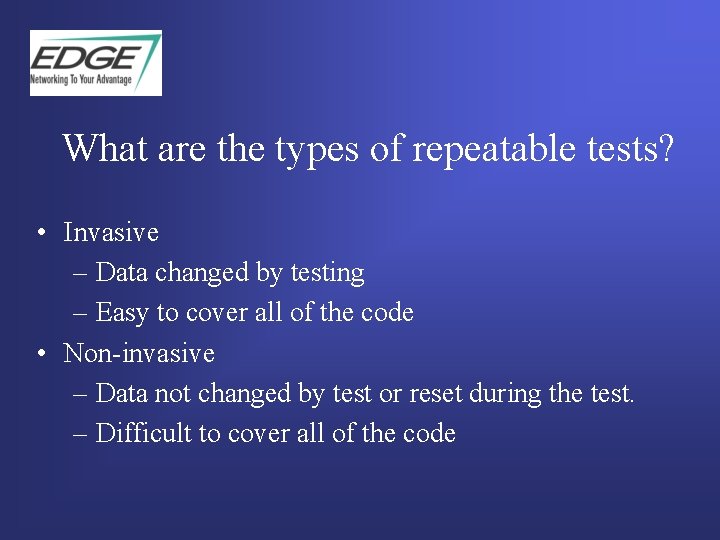 EDGE
Networking To Your Advantage

What are the types of repeatable tests?

• Invasive
– Data changed by testing
– Easy to cover all of the code
• Non-invasive
– Data not changed by test or reset during the test.
– Difficult to cover all of the code